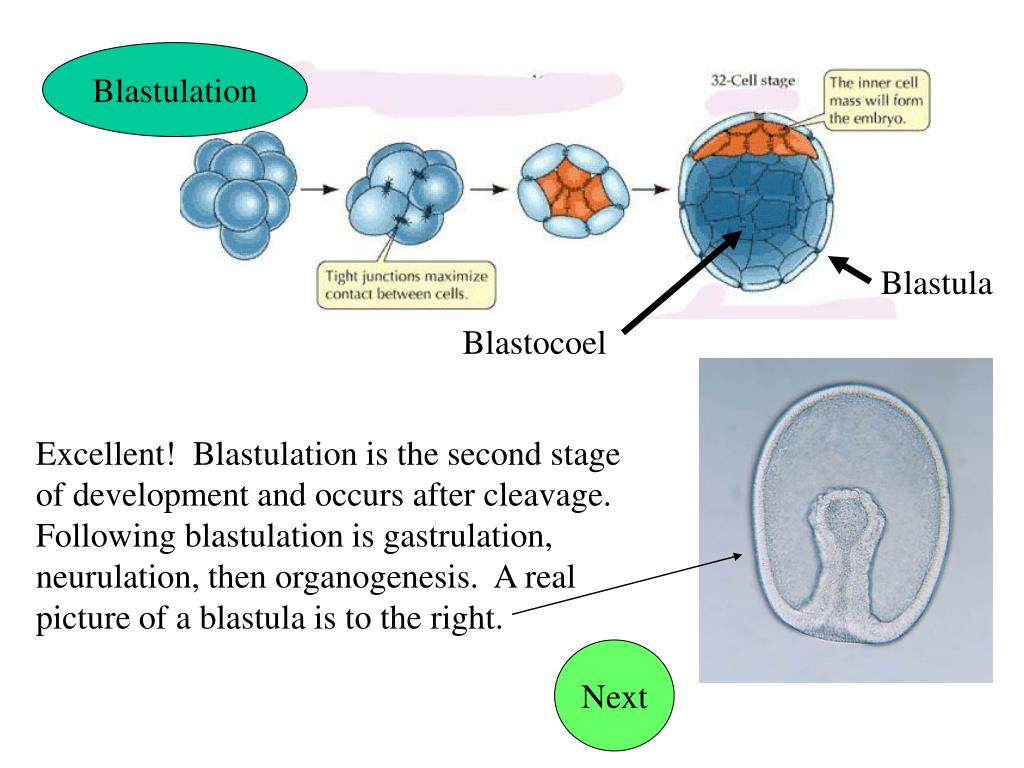 Blastulation

32-Cell stage

The inner cell mass will form the embryo.

Tight junctions maximize contact between cells.

Blastula

Blastocoel

Excellent! Blastulation is the second stage of development and occurs after cleavage. Following blastulation is gastrulation, neurulation, then organogenesis. A real picture of a blastula is to the right.

Next